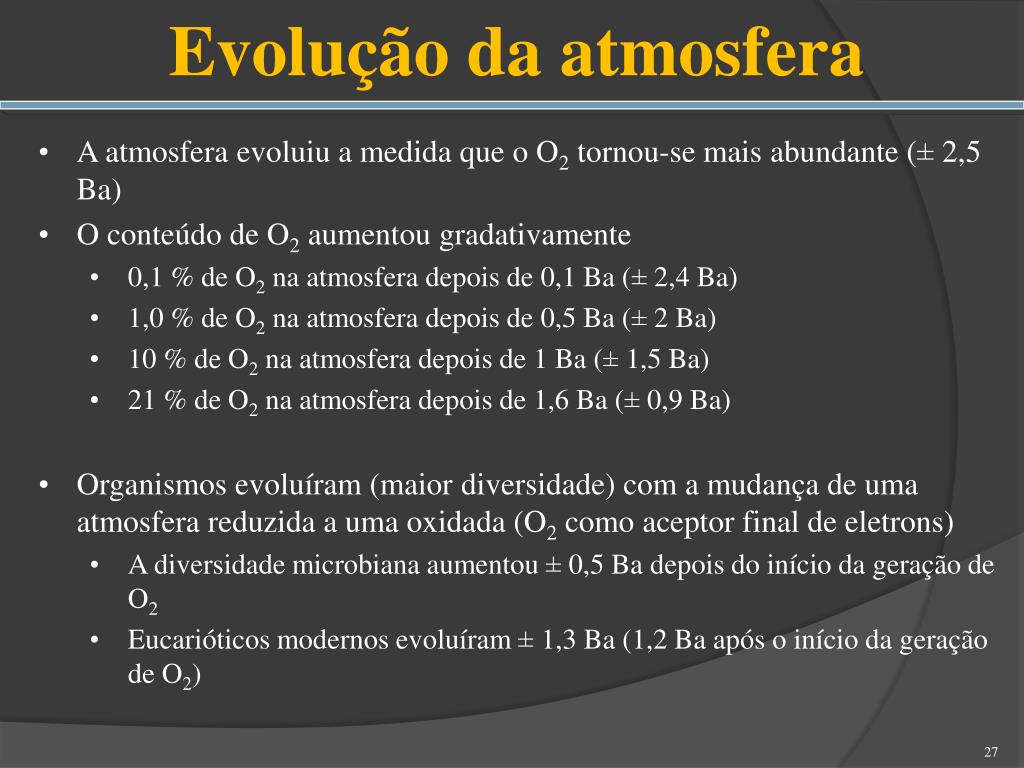 Evolução da atmosfera

• A atmosfera evoluiu a medida que o $O_2$ tornou-se mais abundante (± 2,5 Ba)
• O conteúdo de $O_2$ aumentou gradativamente
  • 0,1 % de $O_2$ na atmosfera depois de 0,1 Ba (± 2,4 Ba)
  • 1,0 % de $O_2$ na atmosfera depois de 0,5 Ba (± 2 Ba)
  • 10 % de $O_2$ na atmosfera depois de 1 Ba (± 1,5 Ba)
  • 21 % de $O_2$ na atmosfera depois de 1,6 Ba (± 0,9 Ba)

• Organismos evoluíram (maior diversidade) com a mudança de uma atmosfera reduzida a uma oxidada ($O_2$ como aceptor final de eletrons)
  • A diversidade microbiana aumentou ± 0,5 Ba depois do início da geração de $O_2$
  • Eucarióticos modernos evoluíram ± 1,3 Ba (1,2 Ba após o início da geração de $O_2$)

27